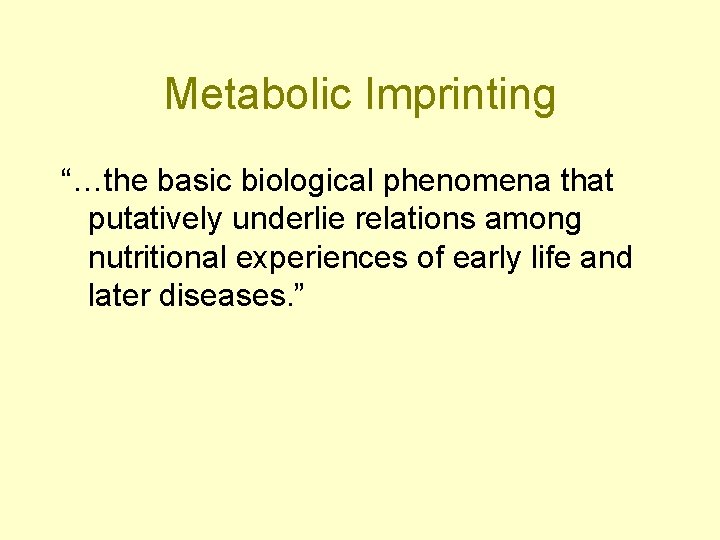 Metabolic Imprinting

“…the basic biological phenomena that putatively underlie relations among nutritional experiences of early life and later diseases.”